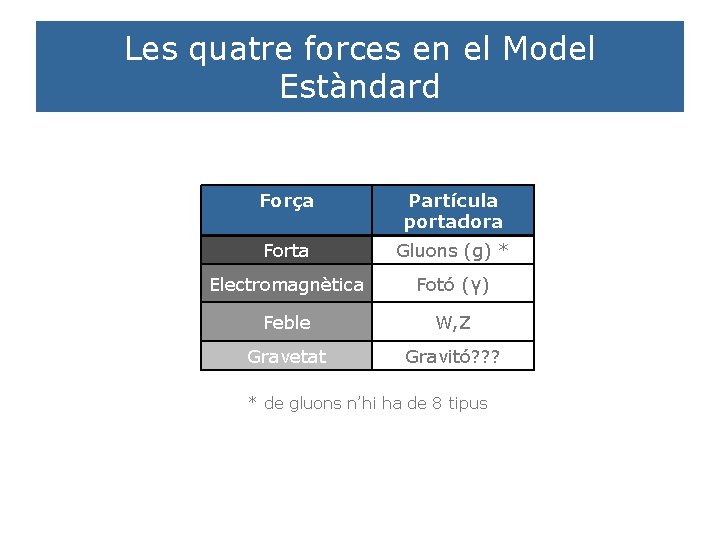 Les quatre forces en el Model Estàndard

| Força | Partícula portadora |
|---|---|
| Forta | Gluons (g) * |
| Electromagnètica | Fotó (γ) |
| Feble | W,Z |
| Gravetat | Gravitó??? |

* de gluons n'hi ha de 8 tipus